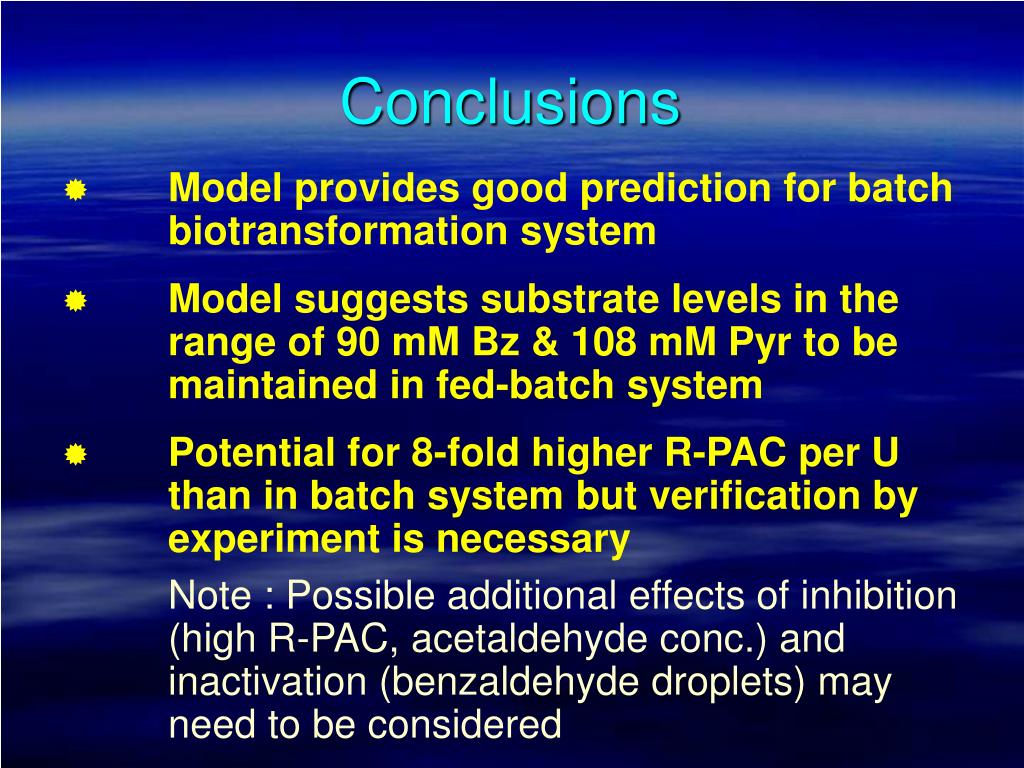 Conclusions

Model provides good prediction for batch biotransformation system

Model suggests substrate levels in the range of 90 mM Bz & 108 mM Pyr to be maintained in fed-batch system

Potential for 8-fold higher R-PAC per U than in batch system but verification by experiment is necessary

Note : Possible additional effects of inhibition (high R-PAC, acetaldehyde conc.) and inactivation (benzaldehyde droplets) may need to be considered